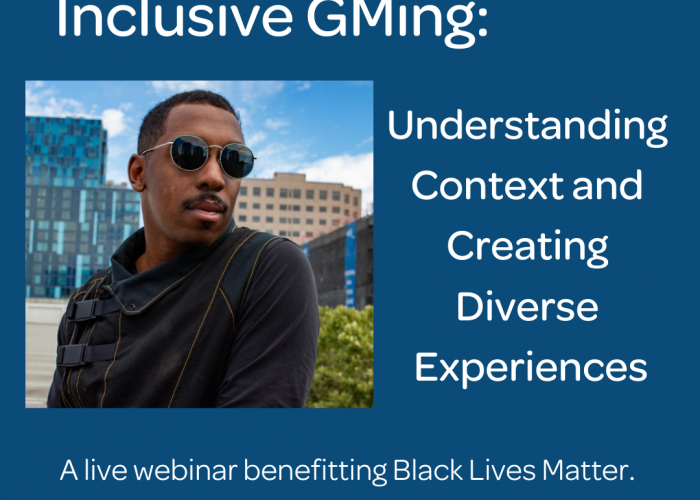 Inclusive GMing:

Understanding Context and Creating Diverse Experiences

A live webinar benefitting Black Lives Matter.